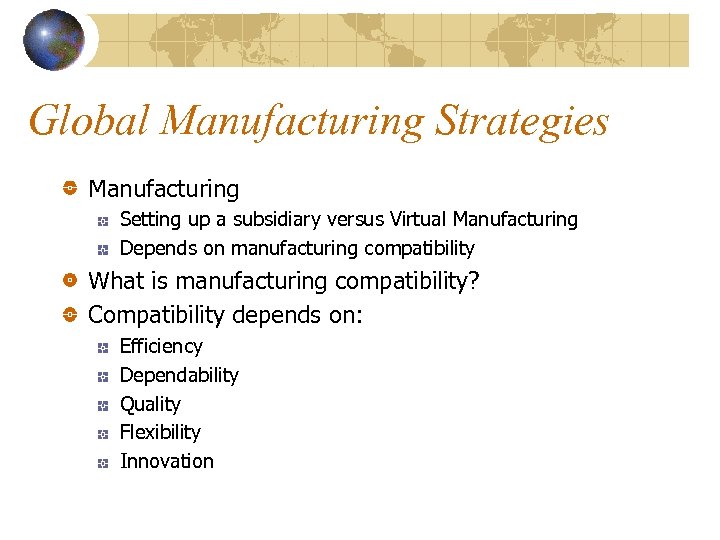 Global Manufacturing Strategies

Manufacturing

Setting up a subsidiary versus Virtual Manufacturing

Depends on manufacturing compatibility

What is manufacturing compatibility?

Compatibility depends on:

Efficiency

Dependability

Quality

Flexibility

Innovation